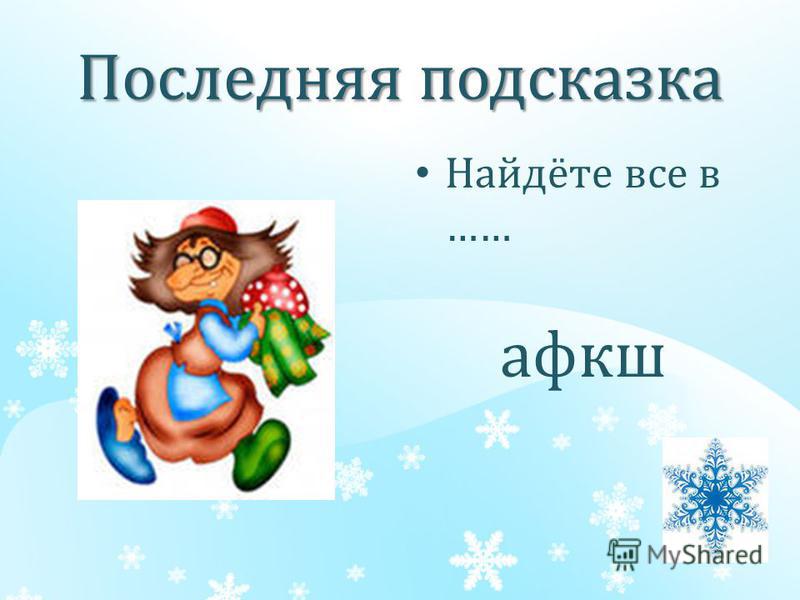 Последняя подсказка

• Найдёте все в ……

афкш

MyShared